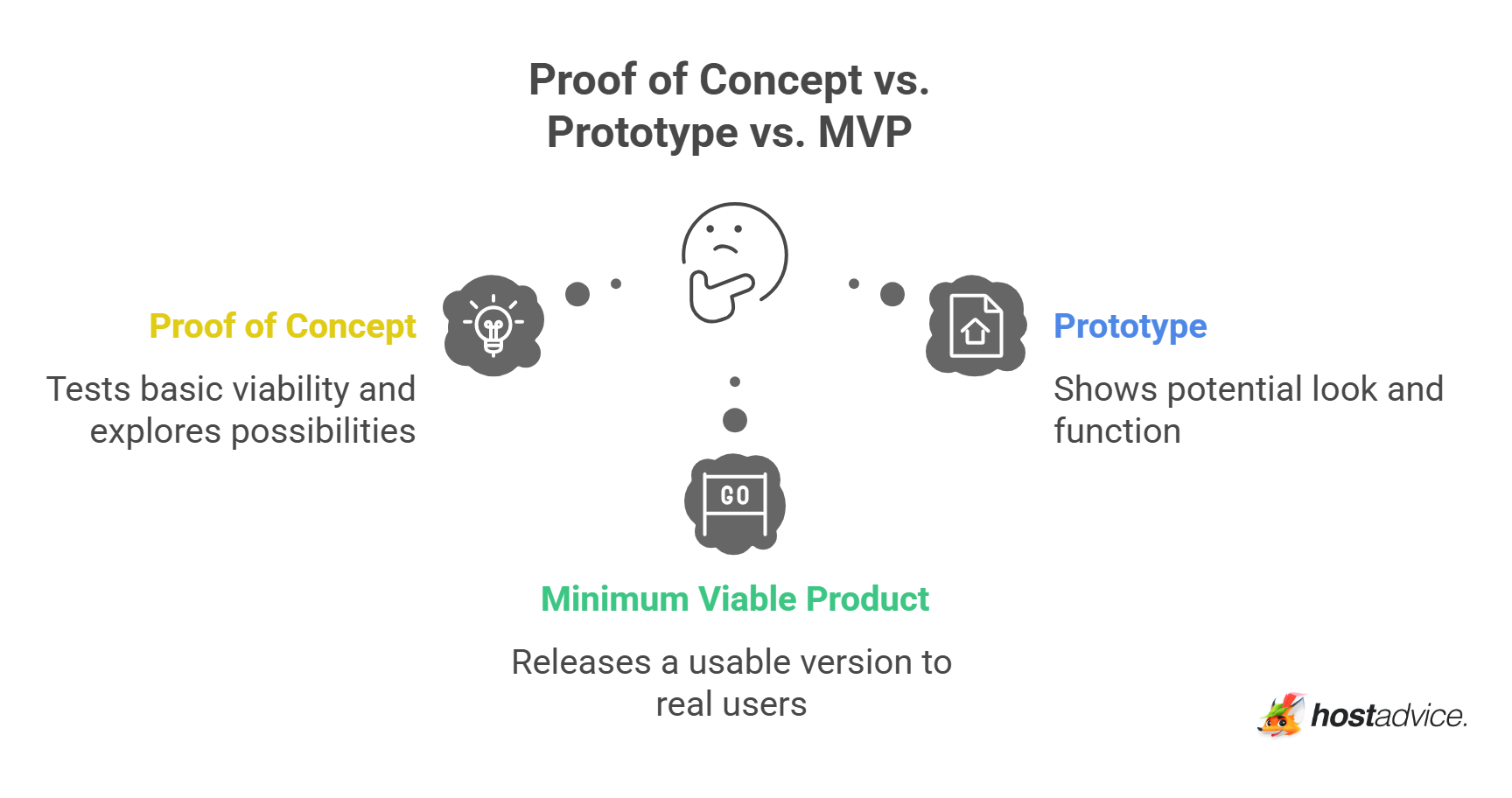 Proof of Concept vs. Prototype vs. MVP

Proof of Concept

Tests basic viability and explores possibilities

Prototype

Shows potential look and function

GO

Minimum Viable Product

Releases a usable version to real users

hostadvice.